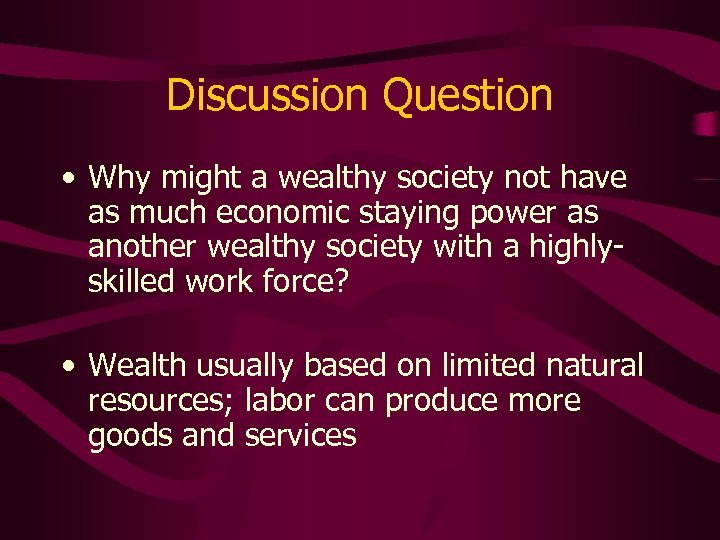 Discussion Question

• Why might a wealthy society not have as much economic staying power as another wealthy society with a highly-skilled work force?

• Wealth usually based on limited natural resources; labor can produce more goods and services